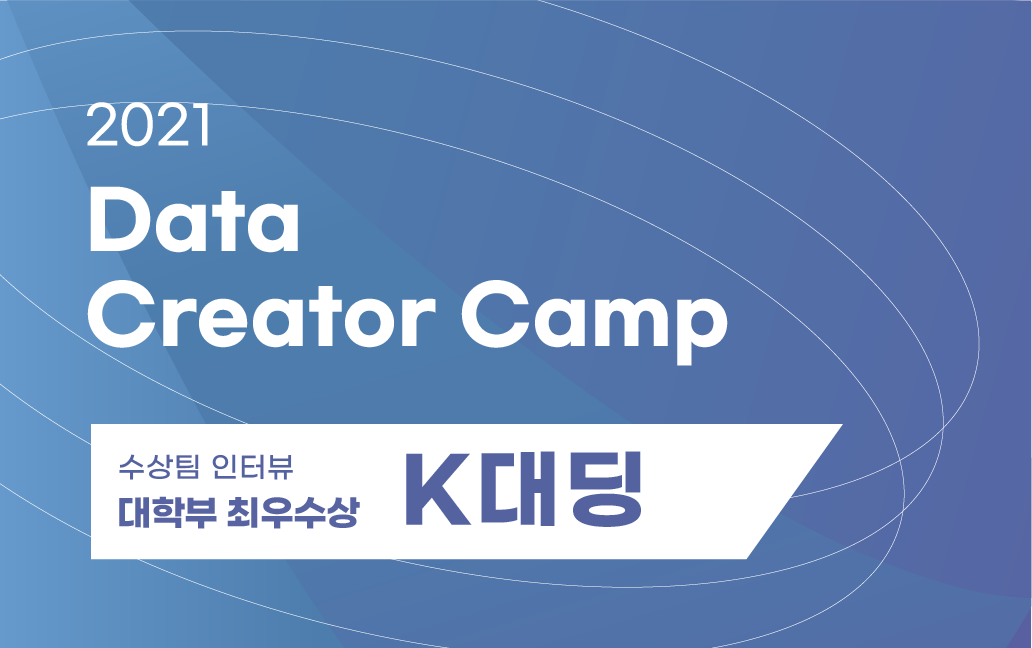 2021
Data
Creator Camp

수상팀 인터뷰
대학부 최우수상

K대딩